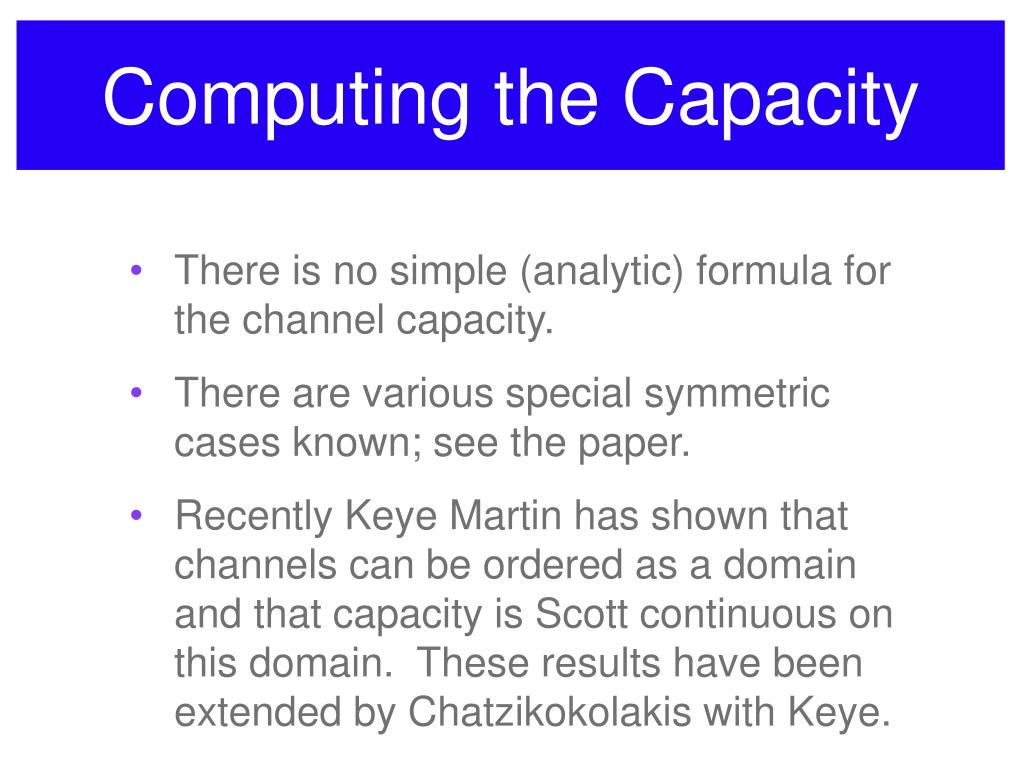 Computing the Capacity

• There is no simple (analytic) formula for the channel capacity.

• There are various special symmetric cases known; see the paper.

• Recently Keye Martin has shown that channels can be ordered as a domain and that capacity is Scott continuous on this domain. These results have been extended by Chatzikokolakis with Keye.